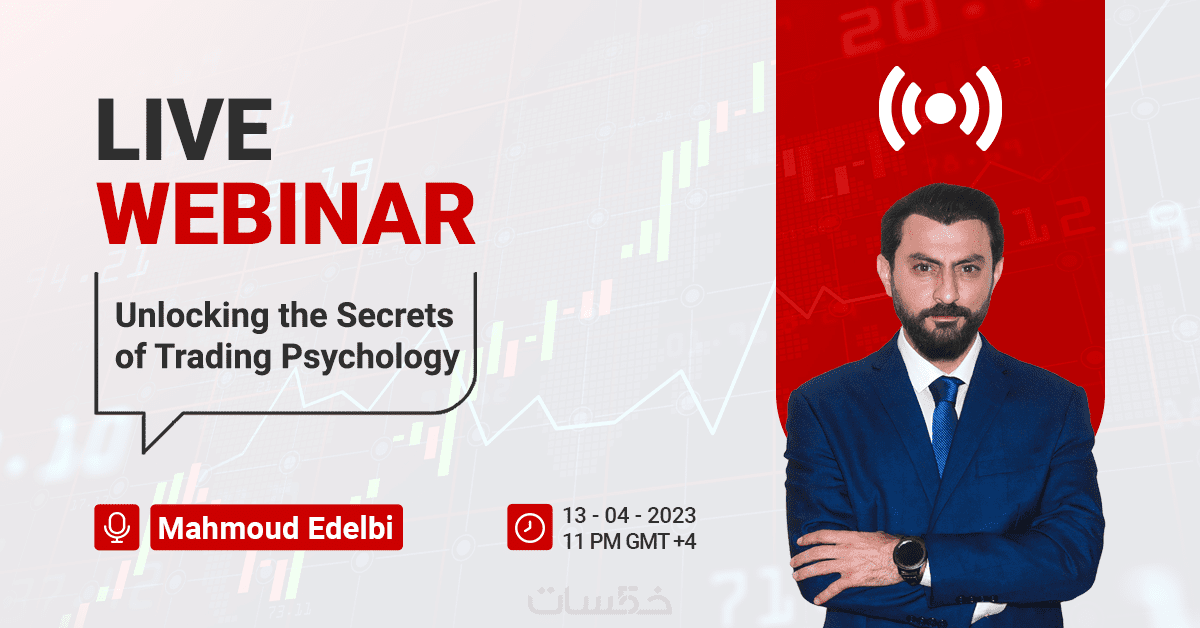 LIVE
WEBINAR

Unlocking the Secrets of Trading Psychology

Mahmoud Edelbi

13 - 04 - 2023
11 PM GMT +4

خمسات